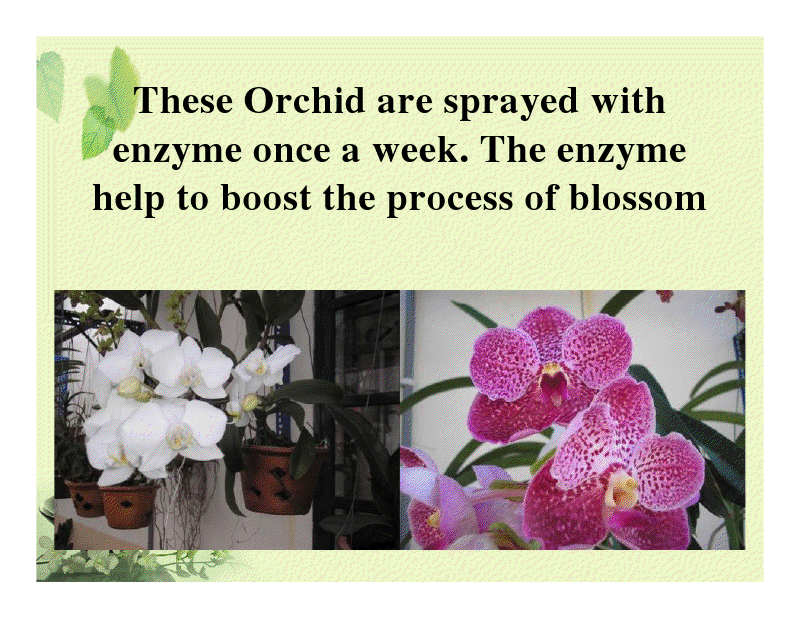 These Orchid are sprayed with enzyme once a week. The enzyme help to boost the process of blossom